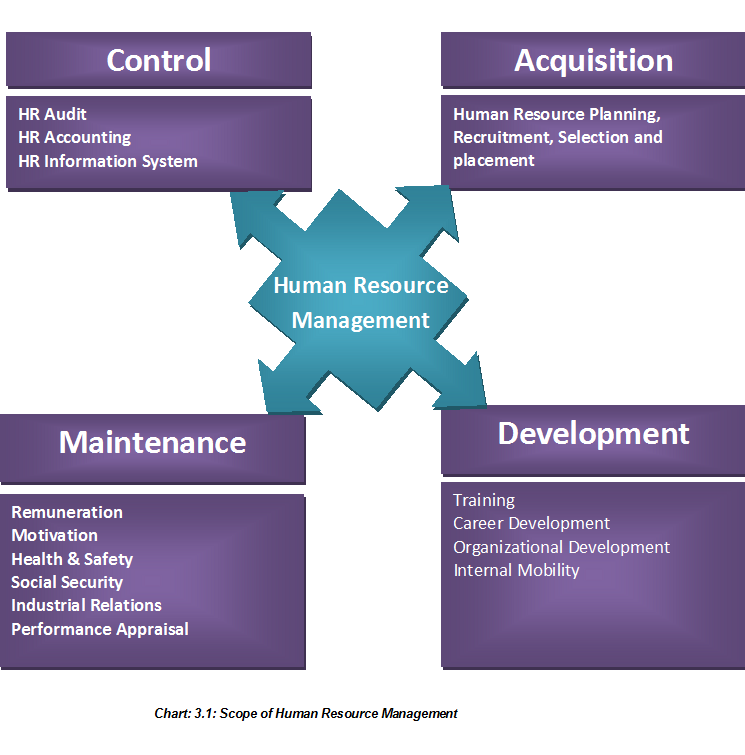 Control

HR Audit
HR Accounting
HR Information System

Acquisition

Human Resource Planning, Recruitment, Selection and placement

Human Resource Management

Maintenance

Remuneration
Motivation
Health & Safety
Social Security
Industrial Relations
Performance Appraisal

Development

Training
Career Development
Organizational Development
Internal Mobility

Chart: 3.1: Scope of Human Resource Management